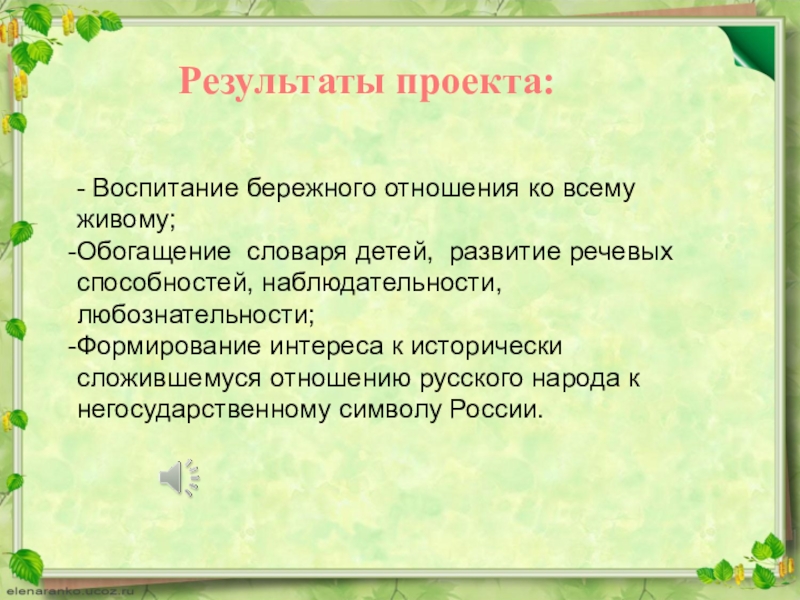 Результаты проекта:

- Воспитание бережного отношения ко всему живому;
-Обогащение словаря детей, развитие речевых способностей, наблюдательности, любознательности;
-Формирование интереса к исторически сложившемуся отношению русского народа к негосударственному символу России.

elenaranko.ucoz.ru